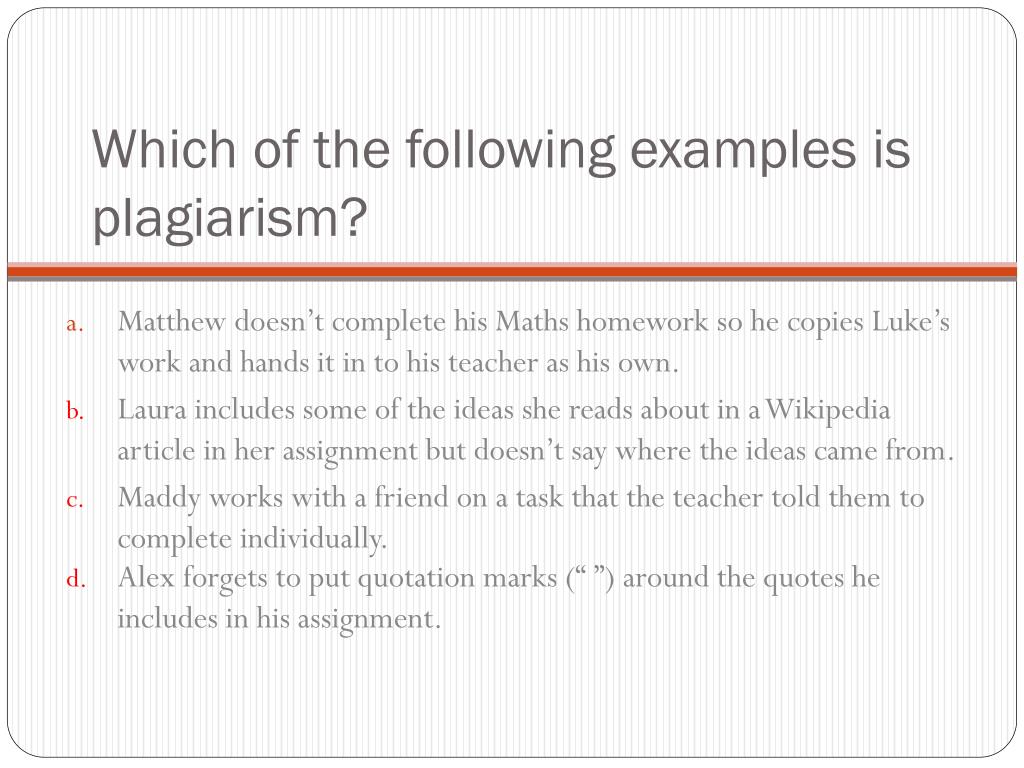 Which of the following examples is plagiarism?

a. Matthew doesn’t complete his Maths homework so he copies Luke’s work and hands it in to his teacher as his own.

b. Laura includes some of the ideas she reads about in a Wikipedia article in her assignment but doesn’t say where the ideas came from.

c. Maddy works with a friend on a task that the teacher told them to complete individually.

d. Alex forgets to put quotation marks (“ ”) around the quotes he includes in his assignment.